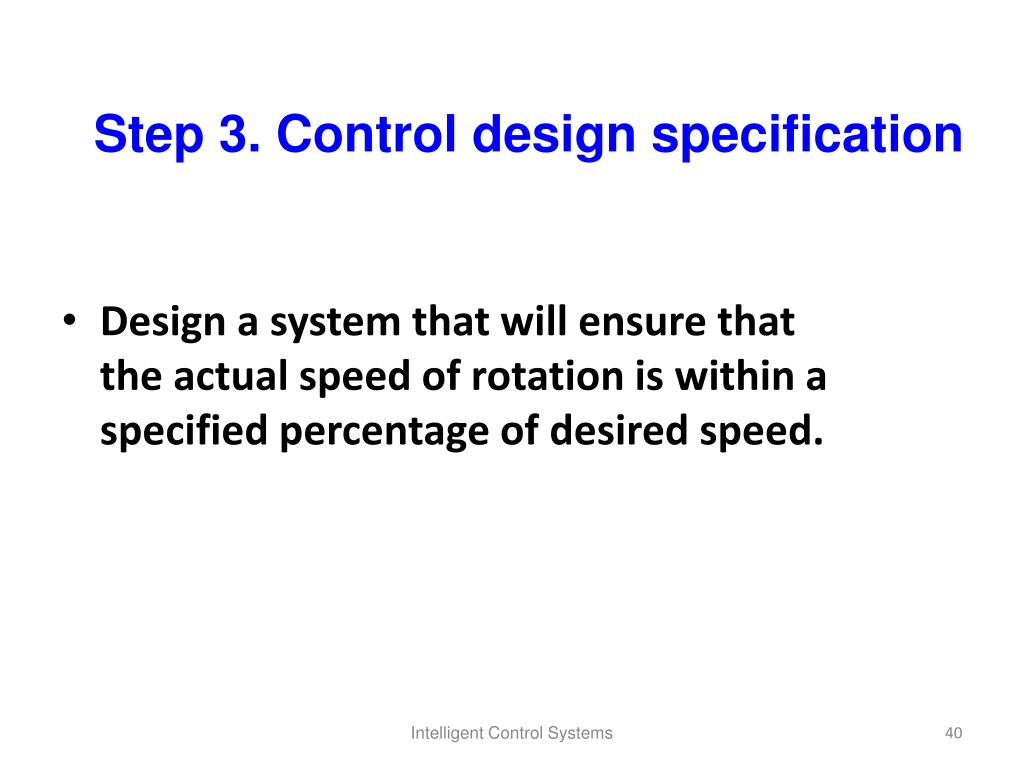 Step 3. Control design specification

• Design a system that will ensure that the actual speed of rotation is within a specified percentage of desired speed.

Intelligent Control Systems

40